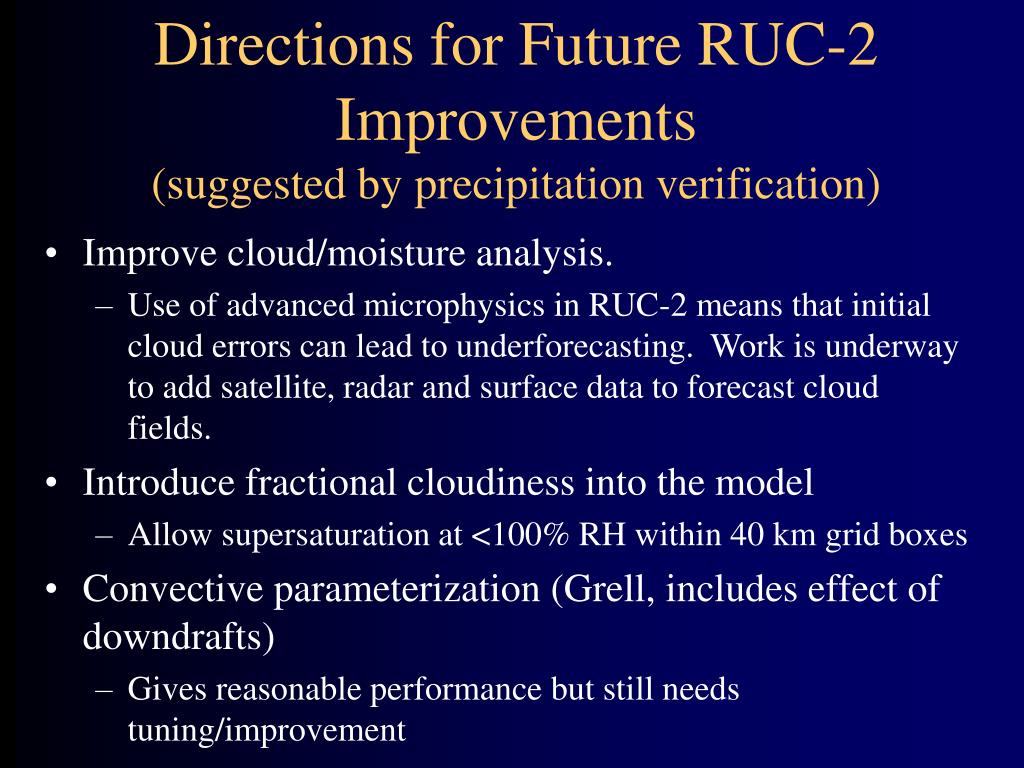 Directions for Future RUC-2 Improvements
(suggested by precipitation verification)

• Improve cloud/moisture analysis.
– Use of advanced microphysics in RUC-2 means that initial cloud errors can lead to underforecasting. Work is underway to add satellite, radar and surface data to forecast cloud fields.
• Introduce fractional cloudiness into the model
– Allow supersaturation at <100% RH within 40 km grid boxes
• Convective parameterization (Grell, includes effect of downdrafts)
– Gives reasonable performance but still needs tuning/improvement